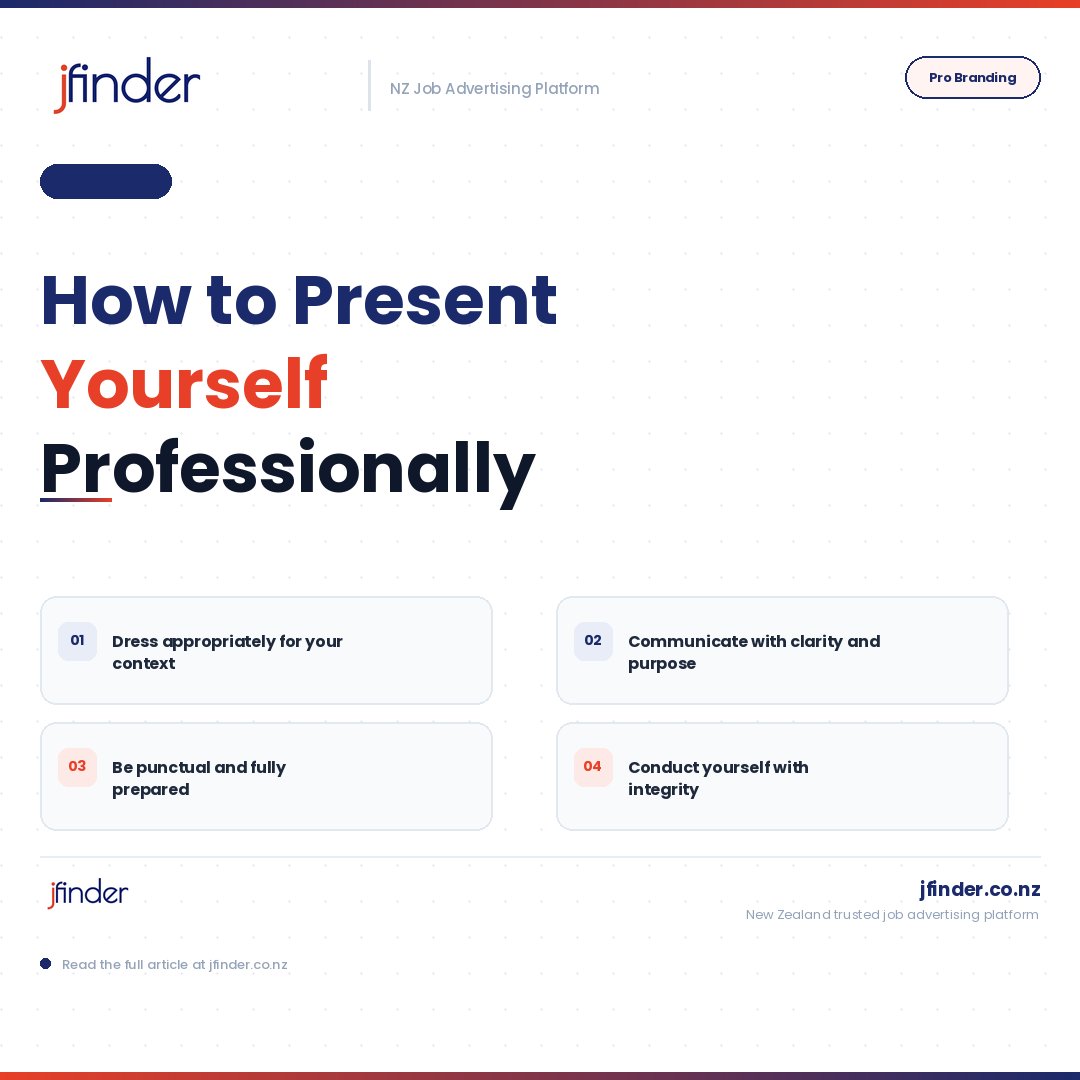 jfinder

NZ Job Advertising Platform

Pro Branding

How to Present Yourself Professionally

01 Dress appropriately for your context

02 Communicate with clarity and purpose

03 Be punctual and fully prepared

04 Conduct yourself with integrity

jfinder

jfinder.co.nz
New Zealand trusted job advertising platform

Read the full article at jfinder.co.nz